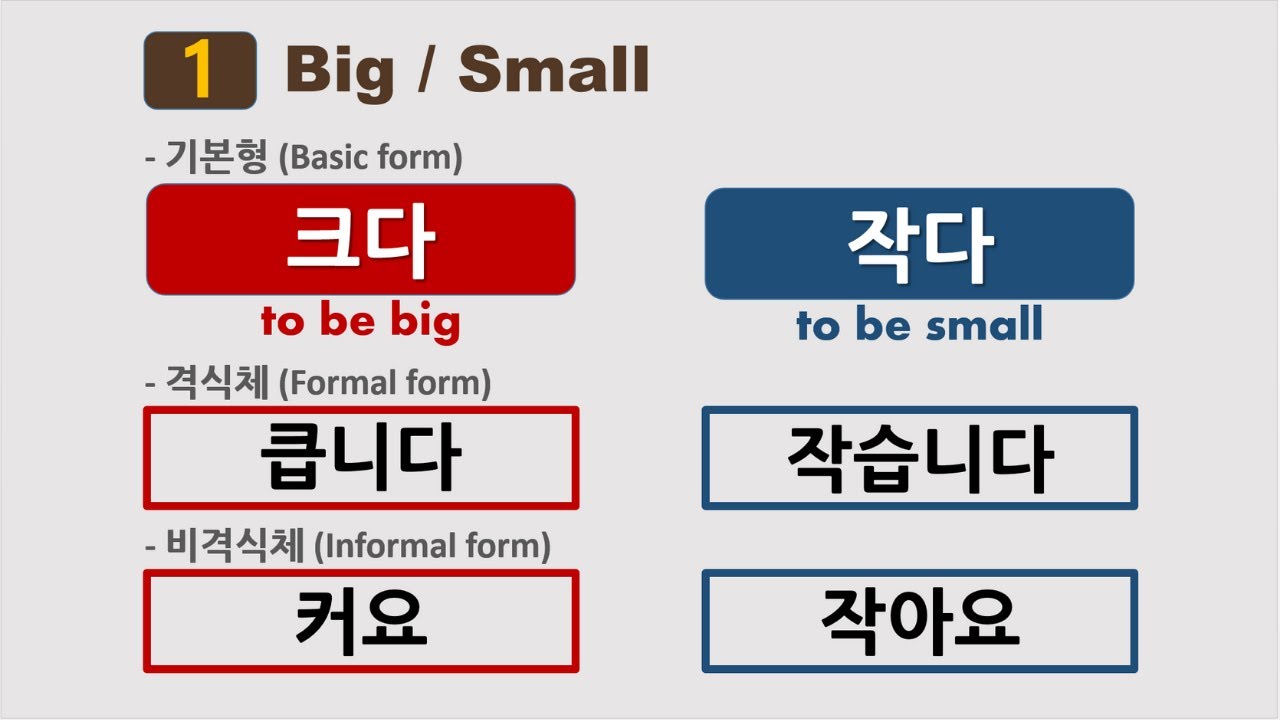 1 Big / Small

- 기본형 (Basic form)

크다
to be big

작다
to be small

- 격식체 (Formal form)

큽니다

작습니다

- 비격식체 (Informal form)

커요

작아요